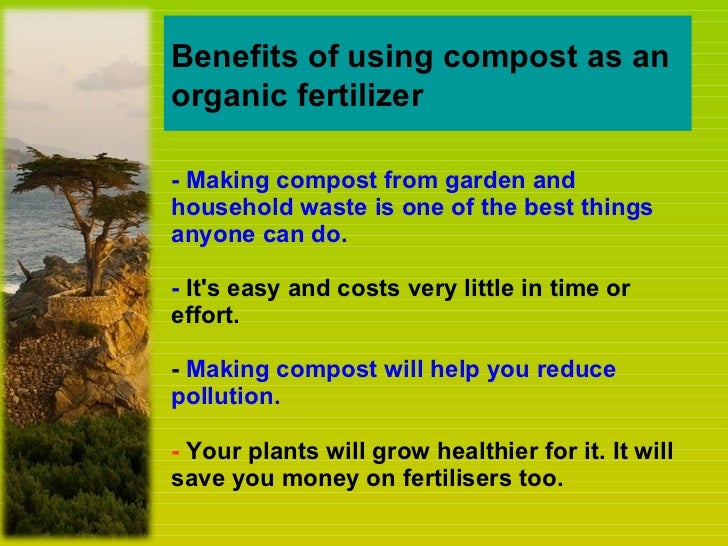 Benefits of using compost as an organic fertilizer

- Making compost from garden and household waste is one of the best things anyone can do.

- It's easy and costs very little in time or effort.

- Making compost will help you reduce pollution.

- Your plants will grow healthier for it. It will save you money on fertilisers too.